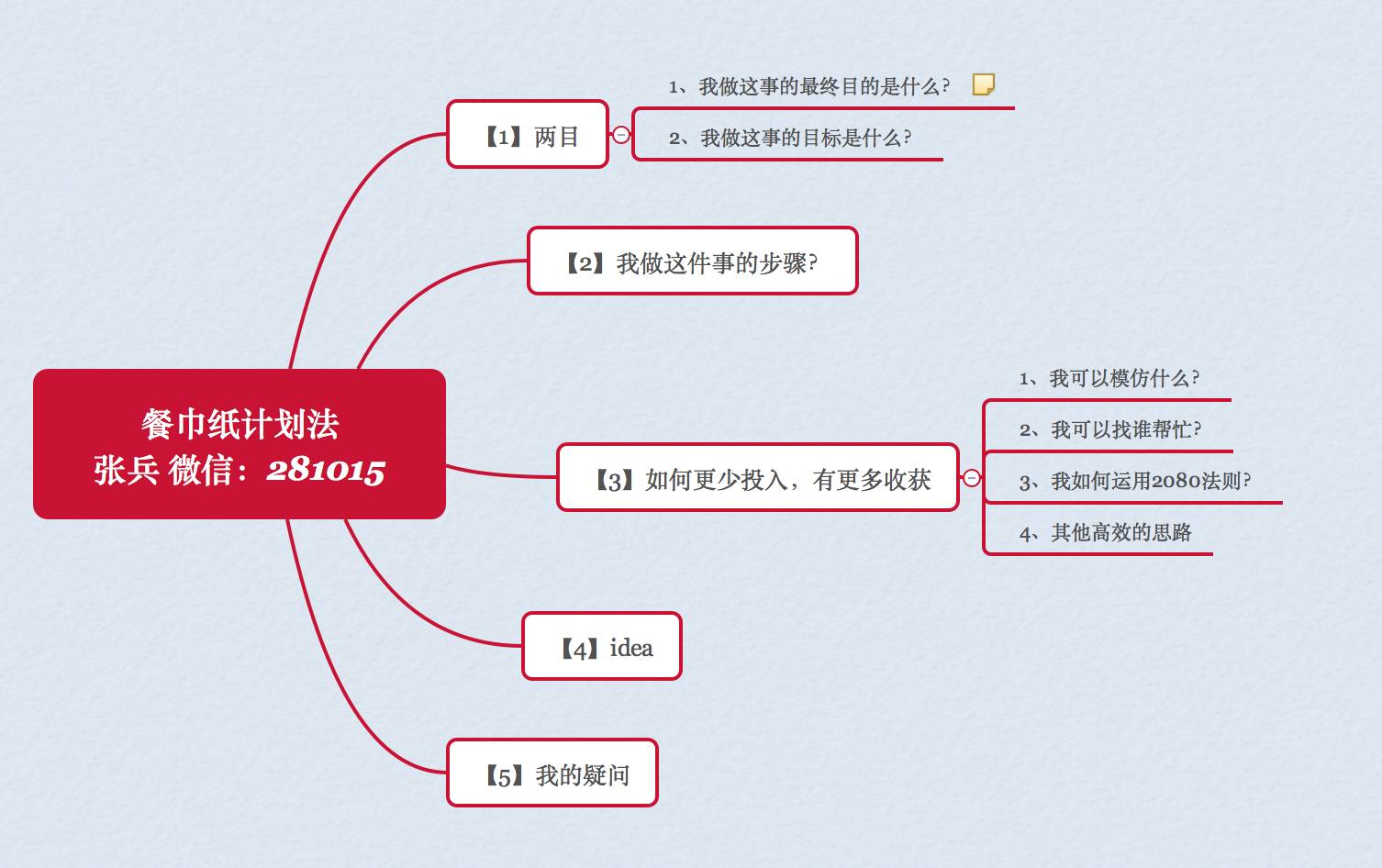 餐巾纸计划法
张兵 微信：281015

【1】两目

1、我做这事的最终目的是什么？

2、我做这事的目标是什么？

【2】我做这件事的步骤？

【3】如何更少投入，有更多收获

1、我可以模仿什么？

2、我可以找谁帮忙？

3、我如何运用2080法则？

4、其他高效的思路

【4】idea

【5】我的疑问